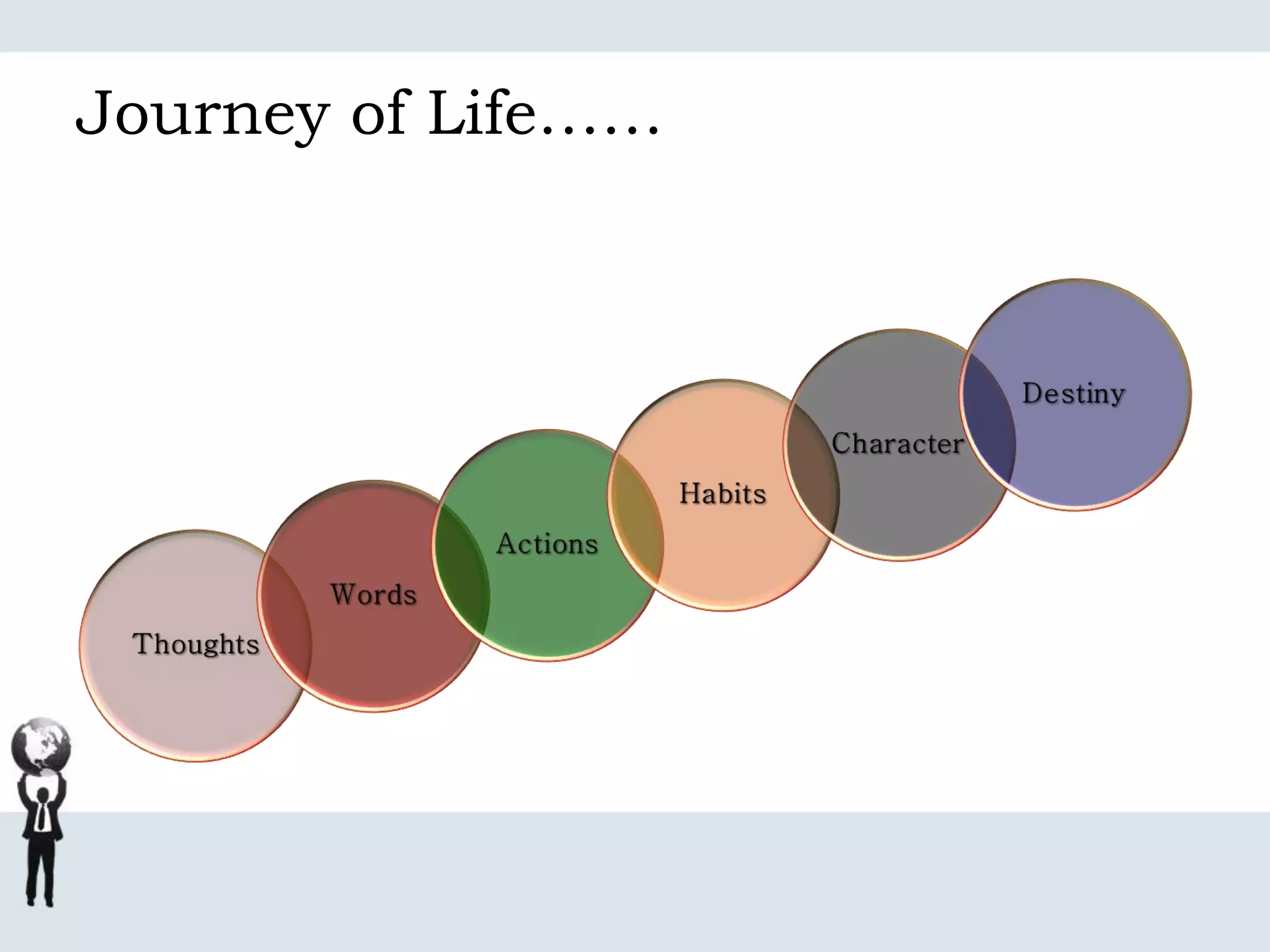 Journey of Life……

Thoughts

Words

Actions

Habits

Character

Destiny